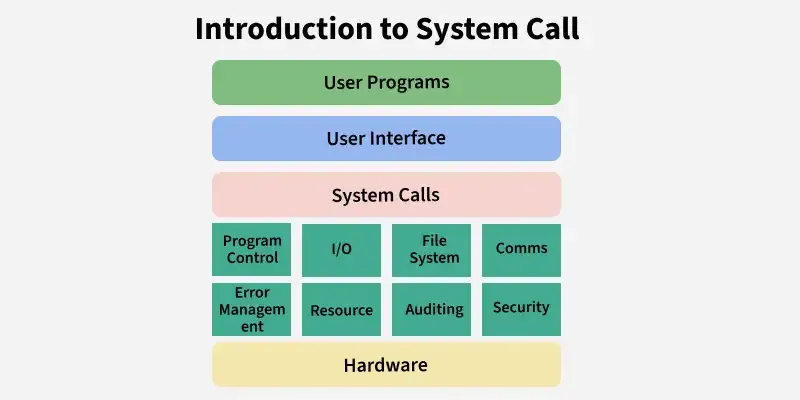 Introduction to System Call

User Programs

User Interface

System Calls

Program Control

I/O

File System

Comms

Error Management

Resource

Auditing

Security

Hardware